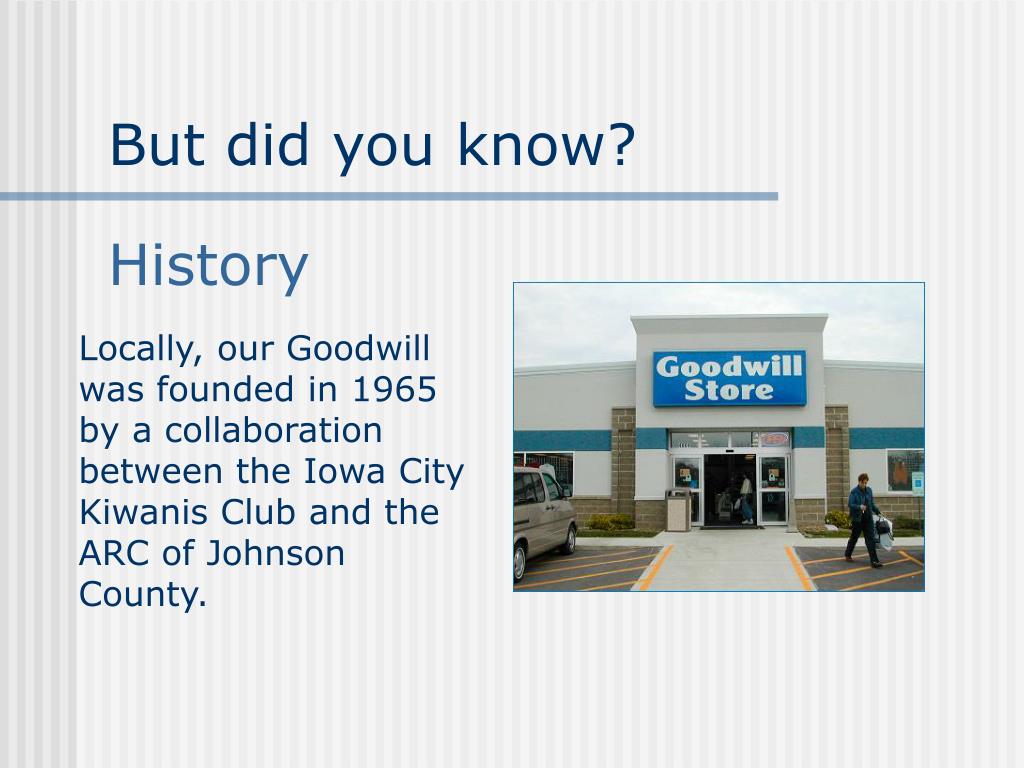 But did you know?

History

Locally, our Goodwill was founded in 1965 by a collaboration between the Iowa City Kiwanis Club and the ARC of Johnson County.

Goodwill Store